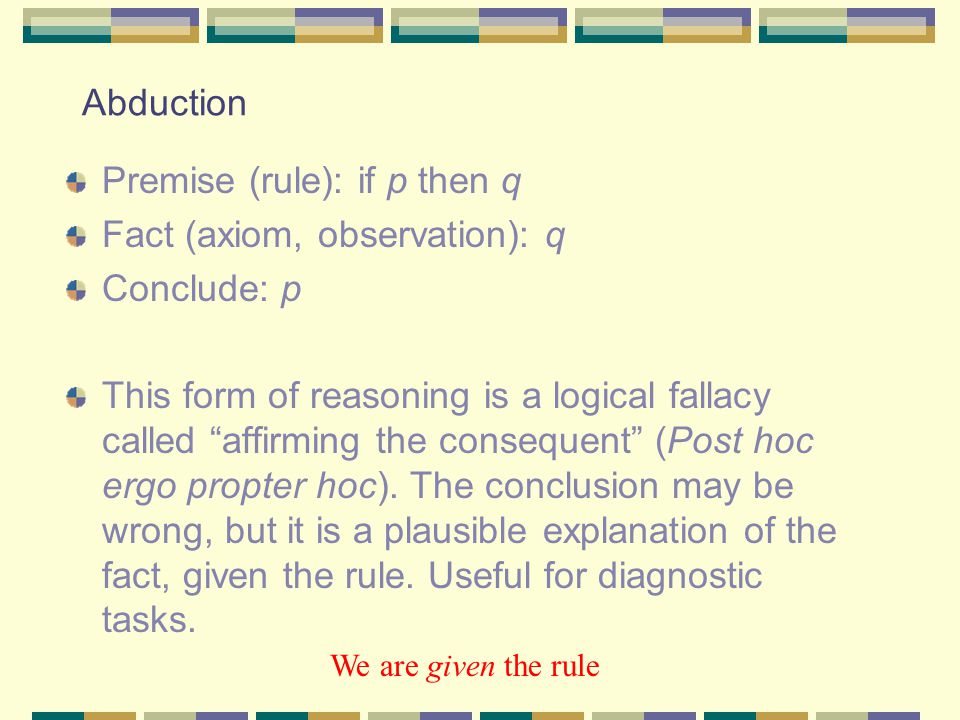 Abduction

Premise (rule): if p then q

Fact (axiom, observation): q

Conclude: p

This form of reasoning is a logical fallacy called “affirming the consequent” (Post hoc ergo propter hoc). The conclusion may be wrong, but it is a plausible explanation of the fact, given the rule. Useful for diagnostic tasks.

We are given the rule